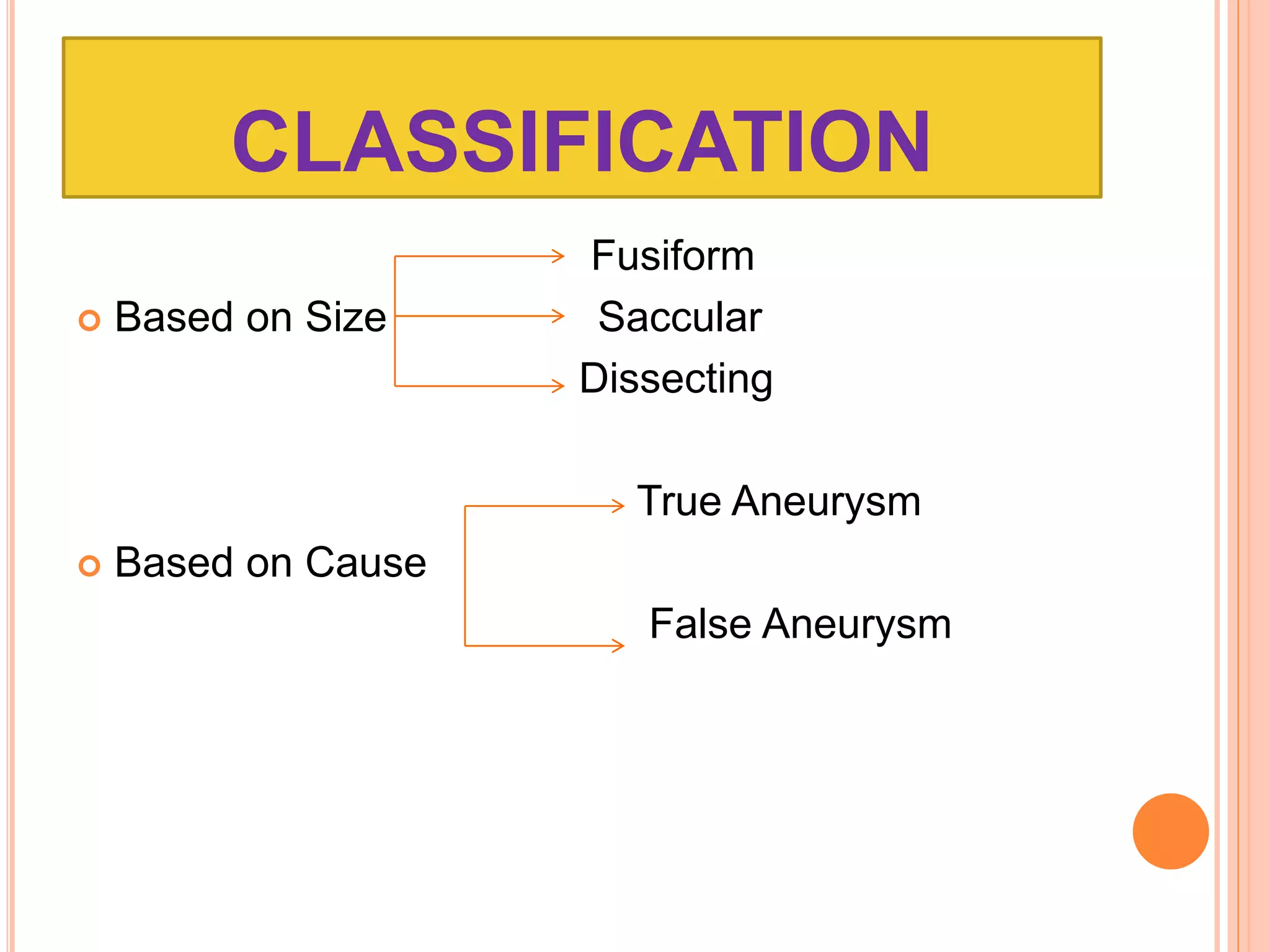 CLASSIFICATION

Based on Size

Fusiform

Saccular

Dissecting

Based on Cause

True Aneurysm

False Aneurysm